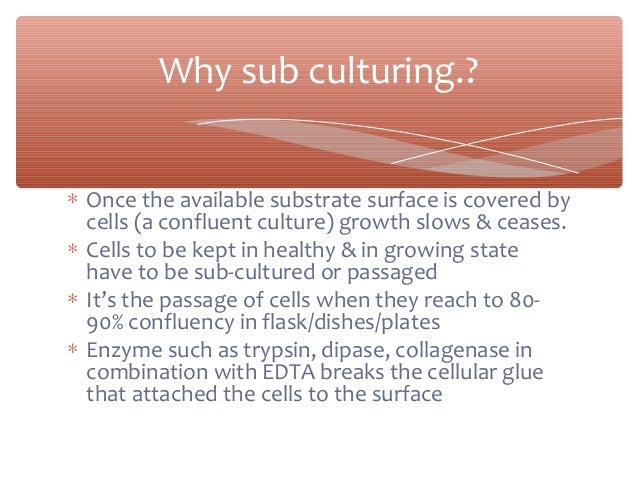 Why sub culturing.?

* Once the available substrate surface is covered by cells (a confluent culture) growth slows & ceases.
* Cells to be kept in healthy & in growing state have to be sub-cultured or passaged
* It's the passage of cells when they reach to 80-90% confluency in flask/dishes/plates
* Enzyme such as trypsin, dipase, collagenase in combination with EDTA breaks the cellular glue that attached the cells to the surface